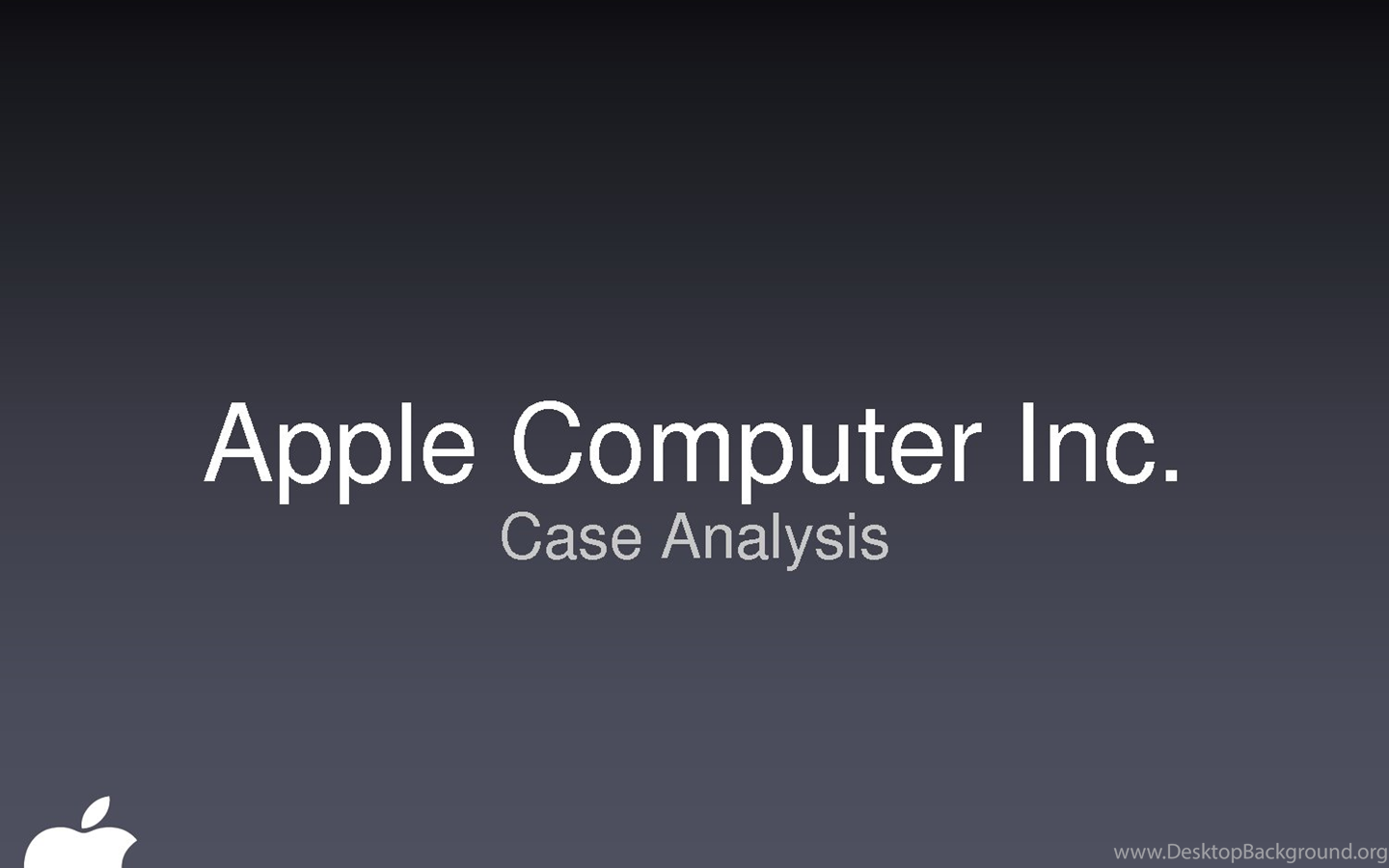 Apple Computer Inc.
Case Analysis

www.DesktopBackground.org